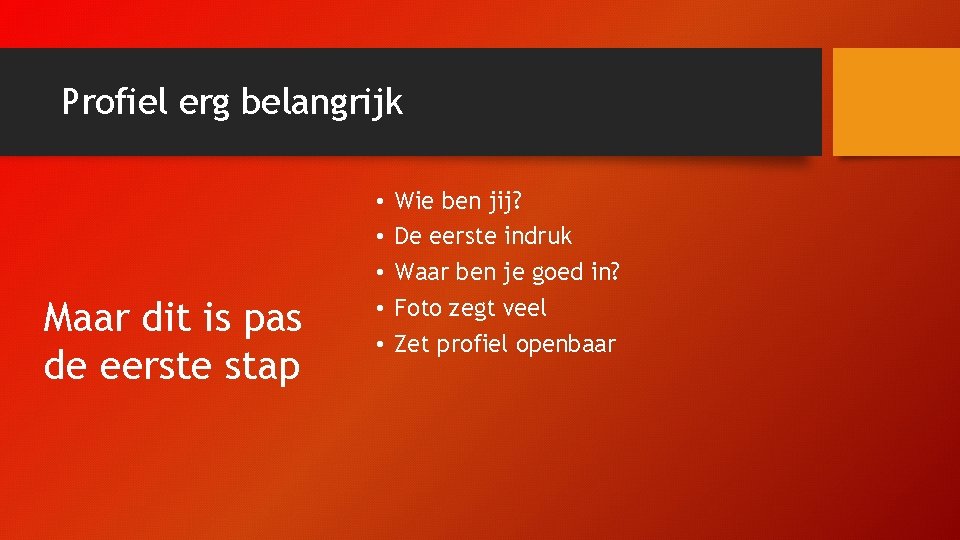 Profiel erg belangrijk

Maar dit is pas de eerste stap

• Wie ben jij?
• De eerste indruk
• Waar ben je goed in?
• Foto zegt veel
• Zet profiel openbaar